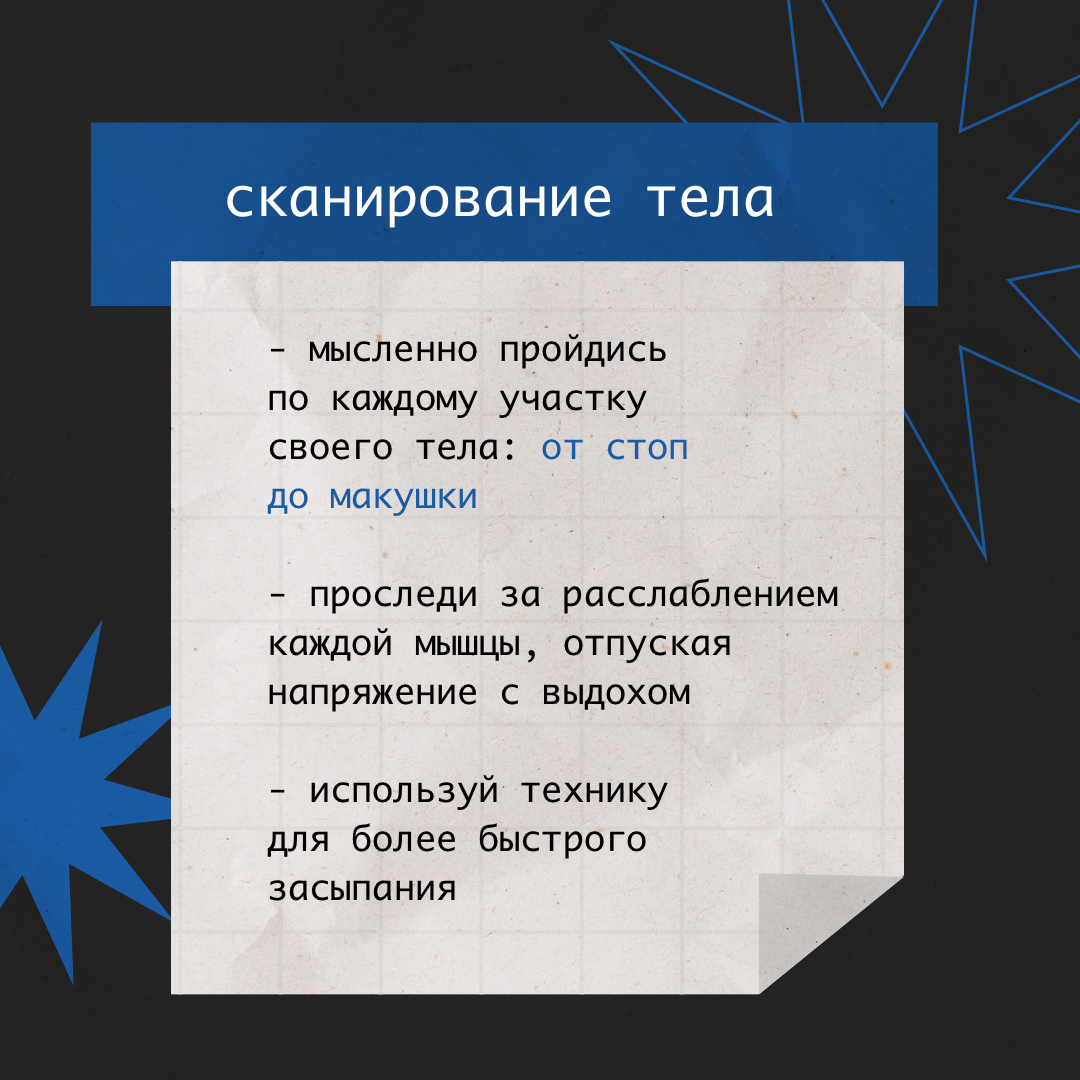 сканирование тела

- мысленно пройдись по каждому участку своего тела: от стоп до макушки

- проследи за расслаблением каждой мышцы, отпуская напряжение с выдохом

- используй технику для более быстрого засыпания